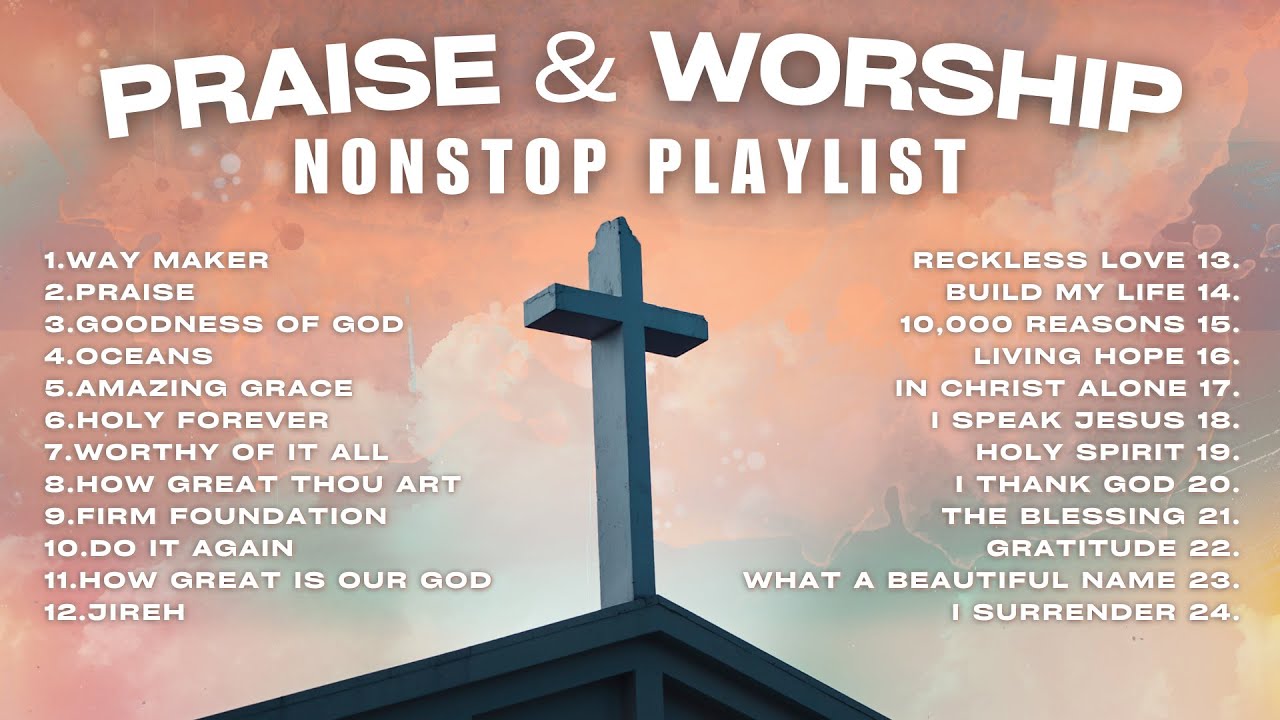 PRAISE & WORSHIP
NONSTOP PLAYLIST

1.WAY MAKER
2.PRAISE
3.GOODNESS OF GOD
4.OCEANS
5.AMAZING GRACE
6.HOLY FOREVER
7.WORTHY OF IT ALL
8.HOW GREAT THOU ART
9.FIRM FOUNDATION
10.DO IT AGAIN
11.HOW GREAT IS OUR GOD
12.JIREH

RECKLESS LOVE 13.
BUILD MY LIFE 14.
10,000 REASONS 15.
LIVING HOPE 16.
IN CHRIST ALONE 17.
I SPEAK JESUS 18.
HOLY SPIRIT 19.
I THANK GOD 20.
THE BLESSING 21.
GRATITUDE 22.
WHAT A BEAUTIFUL NAME 23.
I SURRENDER 24.